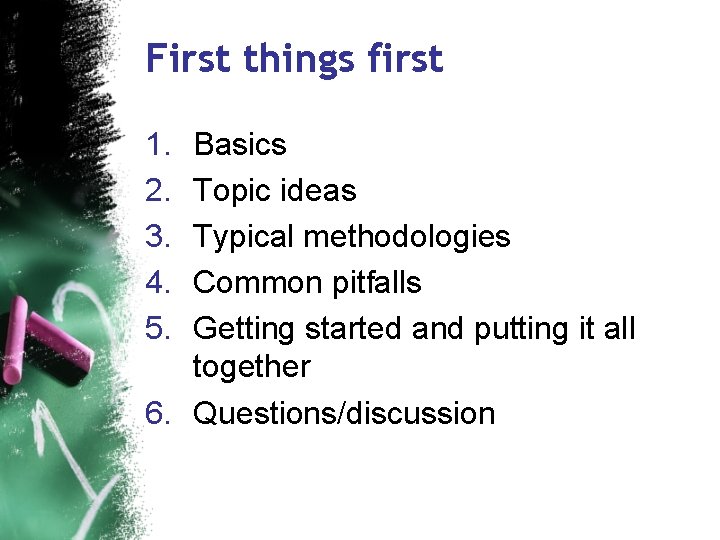 First things first

1. Basics
2. Topic ideas
3. Typical methodologies
4. Common pitfalls
5. Getting started and putting it all together
6. Questions/discussion